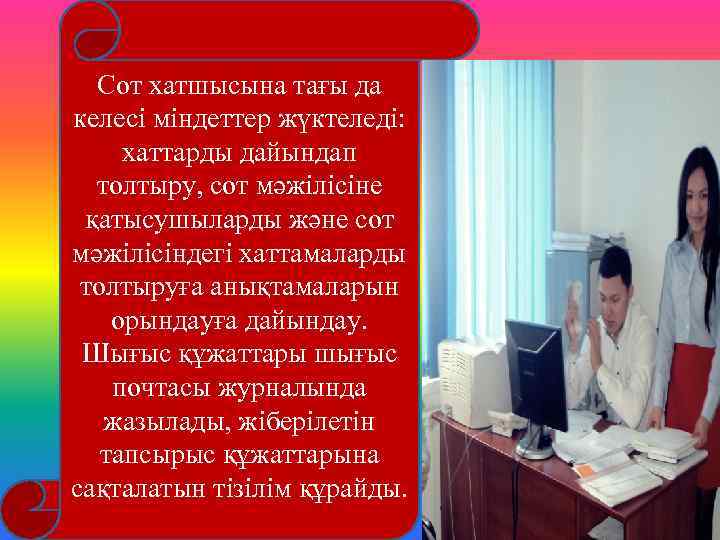 Сот хатшысына тағы да келесі міндеттер жүктеледі: хаттарды дайындап толтыру, сот мәжілісіне қатысушыларды және сот мәжілісіндегі хаттамаларды толтыруға анықтамаларын орындауға дайындау. Шығыс құжаттары шығыс почтасы журналында жазылады, жіберілетін тапсырыс құжаттарына сақталатын тізілім құрайды.